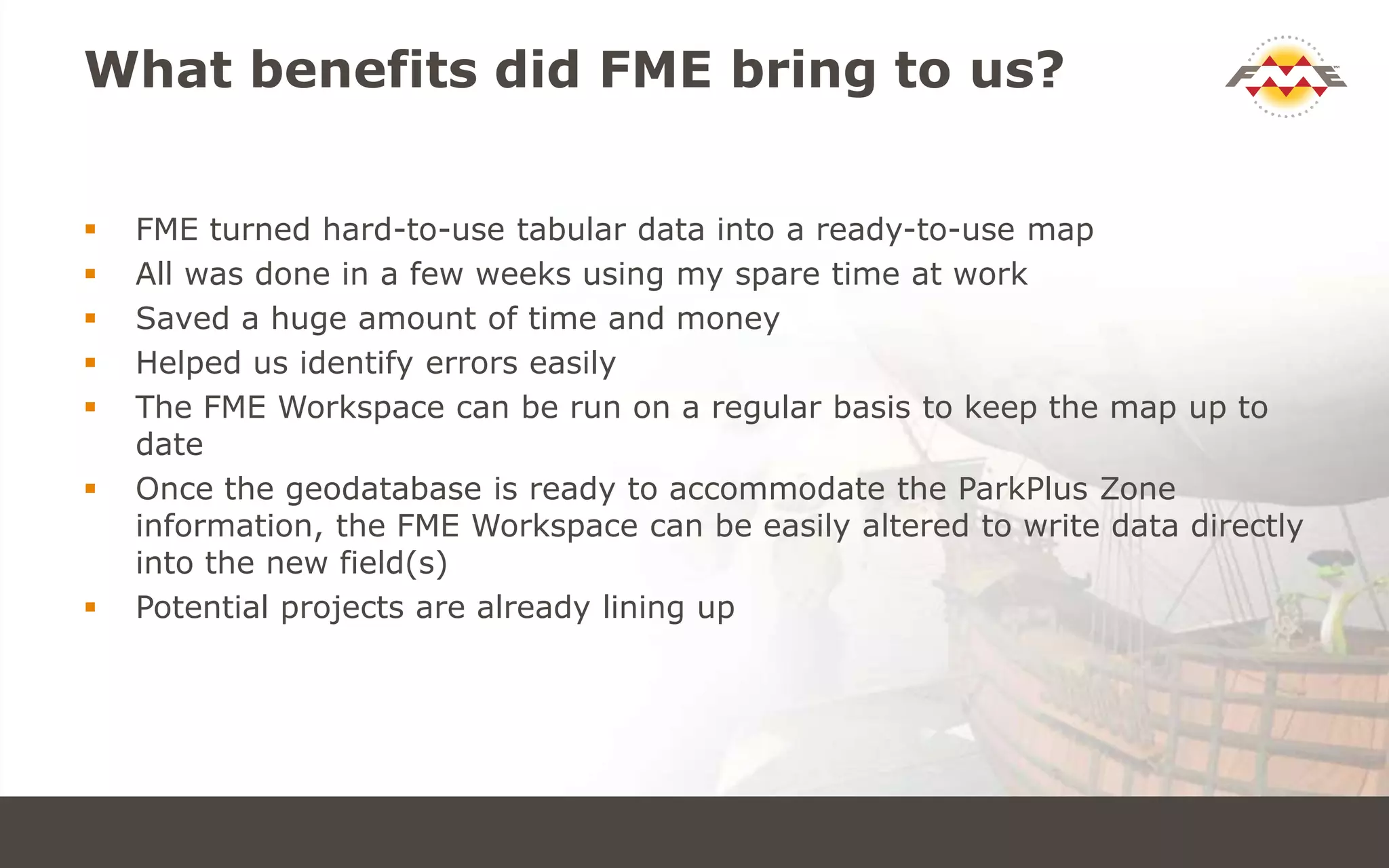 What benefits did FME bring to us?

FME

- FME turned hard-to-use tabular data into a ready-to-use map
- All was done in a few weeks using my spare time at work
- Saved a huge amount of time and money
- Helped us identify errors easily
- The FME Workspace can be run on a regular basis to keep the map up to date
- Once the geodatabase is ready to accommodate the ParkPlus Zone information, the FME Workspace can be easily altered to write data directly into the new field(s)
- Potential projects are already lining up